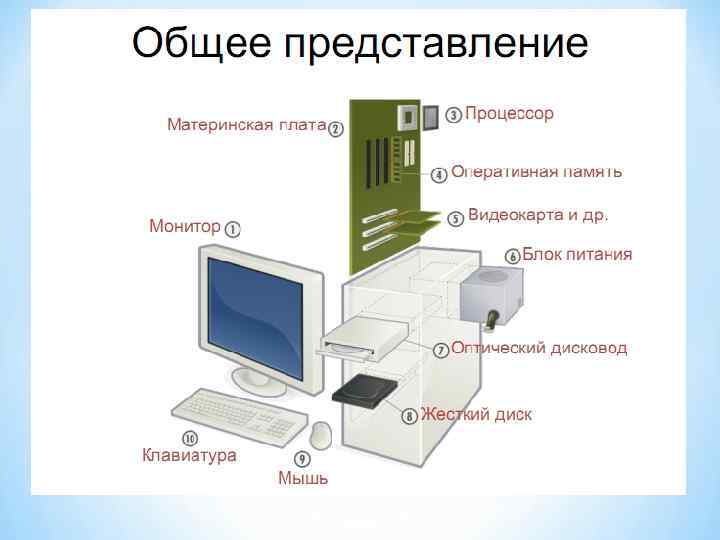 Общее представление

Материнская плата ②

③ Процессор

④ Оперативная память

⑤ Видеокарта и др.

Монитор ①

⑥ Блок питания

⑦ Оптический дисковод

⑧ Жесткий диск

⑩
Клавиатура

⑨
Мышь